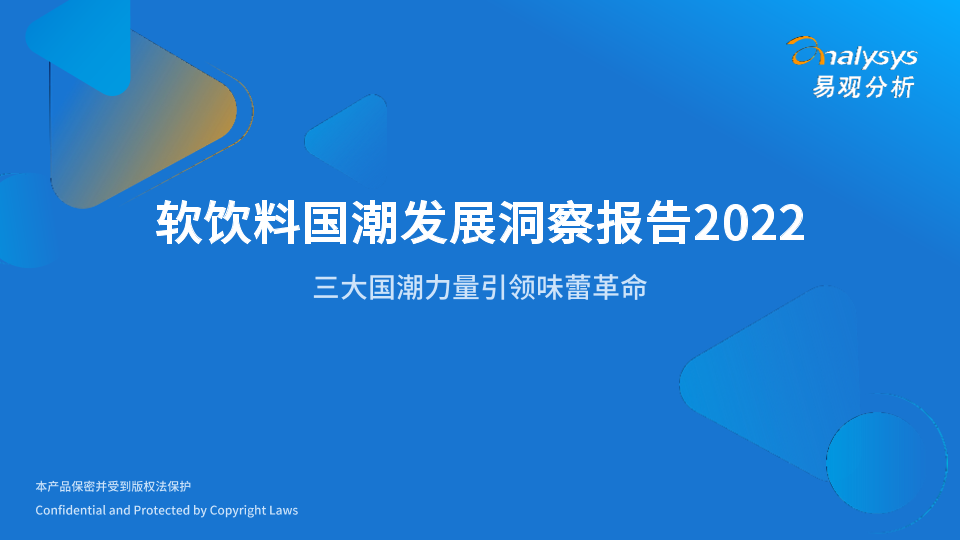 analysys
易观分析

软饮料国潮发展洞察报告2022

三大国潮力量引领味蕾革命

本产品保密并受到版权法保护
Confidential and Protected by Copyright Laws